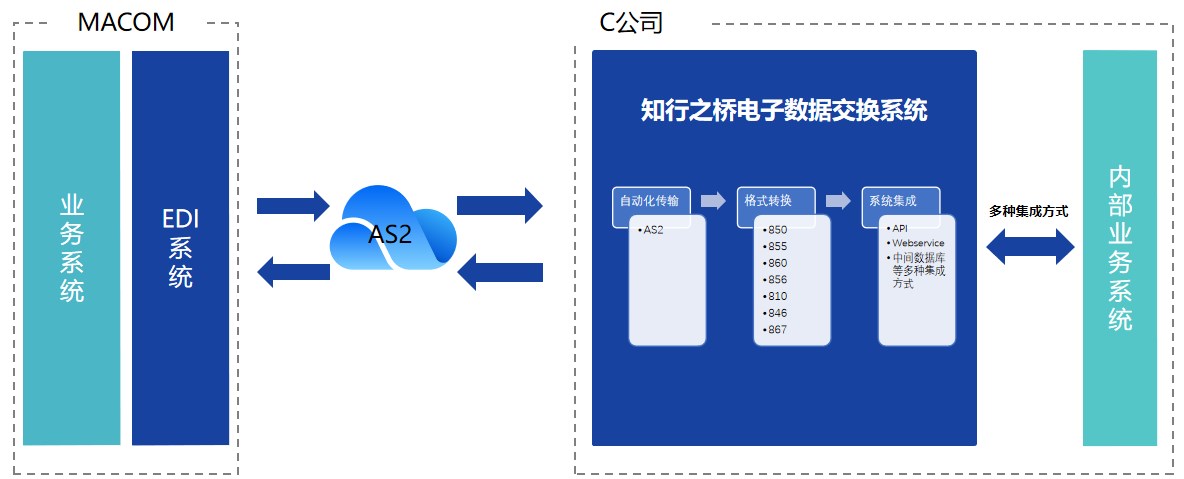 MACOM

业务系统

EDI系统

AS2

C公司

知行之桥电子数据交换系统

自动化传输
• AS2

格式转换
• 850
• 855
• 860
• 856
• 810
• 846
• 867

系统集成
• API
• Webservice
• 中间数据库等多种集成方式

多种集成方式

内部业务系统